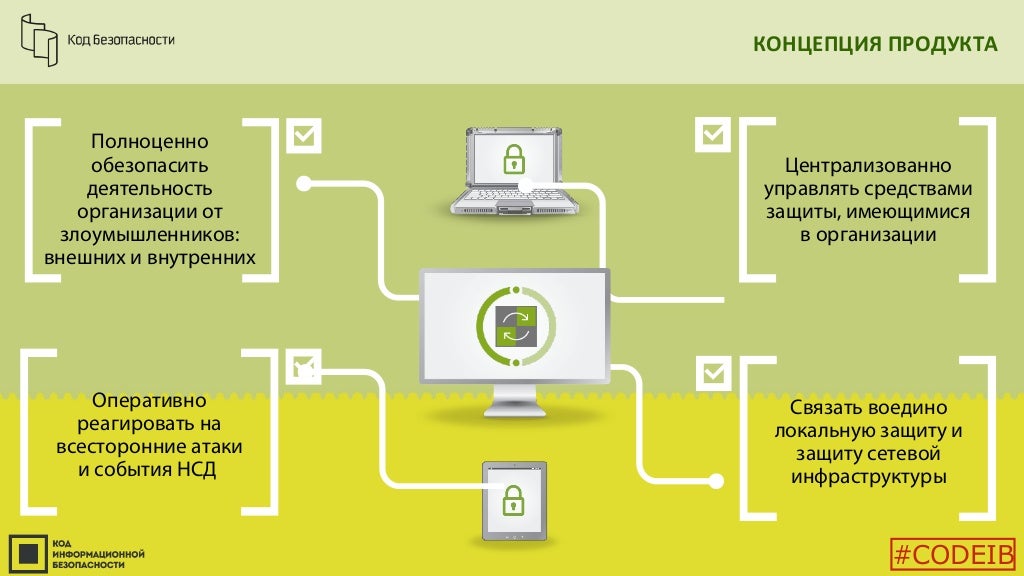 Код Безопасности

КОНЦЕПЦИЯ ПРОДУКТА

Полноценно обезопасить деятельность организации от злоумышленников: внешних и внутренних

Централизованно управлять средствами защиты, имеющимися в организации

Оперативно реагировать на всесторонние атаки и события НСД

Связать воедино локальную защиту и защиту сетевой инфраструктуры

КОД ИНФОРМАЦИОННОЙ БЕЗОПАСНОСТИ

#CODEIB